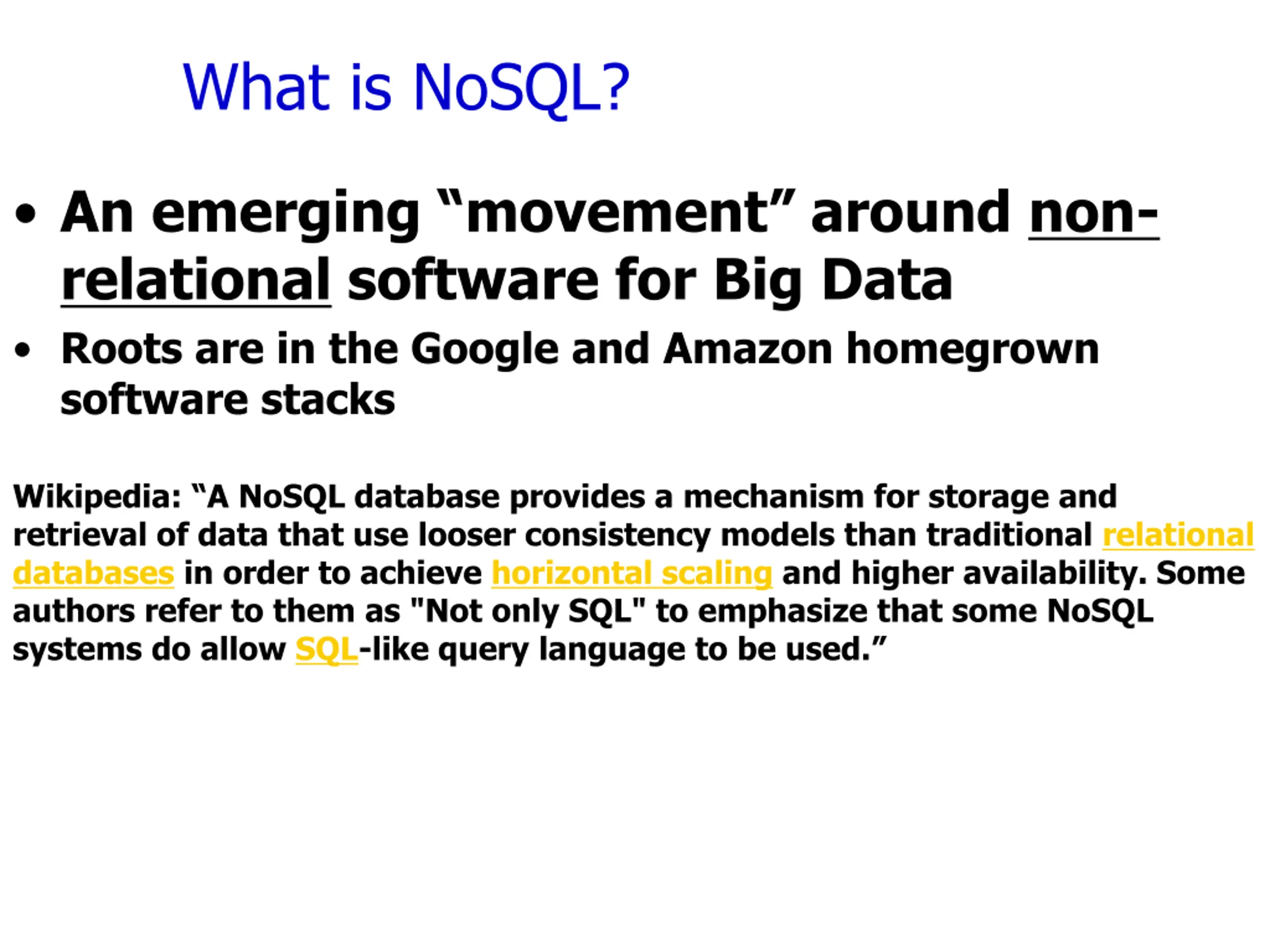 What is NoSQL?

• An emerging “movement” around non-relational software for Big Data

• Roots are in the Google and Amazon homegrown software stacks

Wikipedia: “A NoSQL database provides a mechanism for storage and retrieval of data that use looser consistency models than traditional relational databases in order to achieve horizontal scaling and higher availability. Some authors refer to them as "Not only SQL" to emphasize that some NoSQL systems do allow SQL-like query language to be used.”